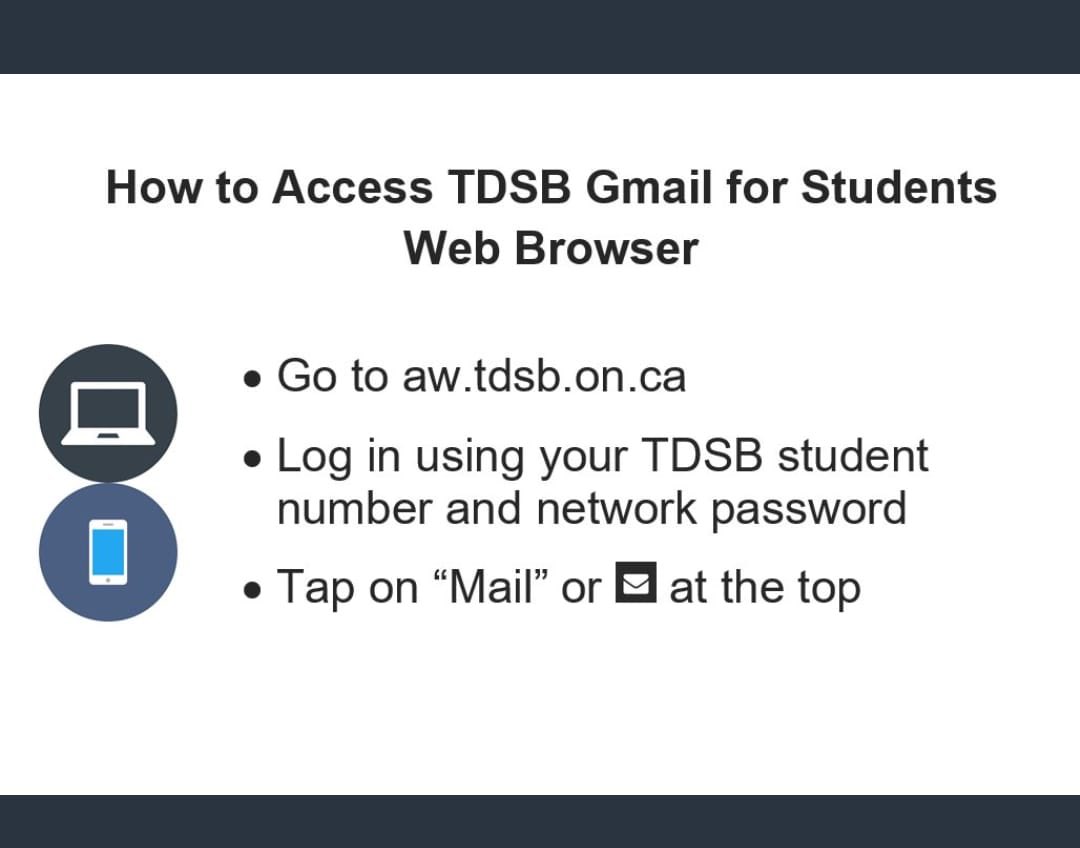 How to Access TDSB Gmail for Students
Web Browser

• Go to aw.tdsb.on.ca

• Log in using your TDSB student number and network password

• Tap on “Mail” or at the top